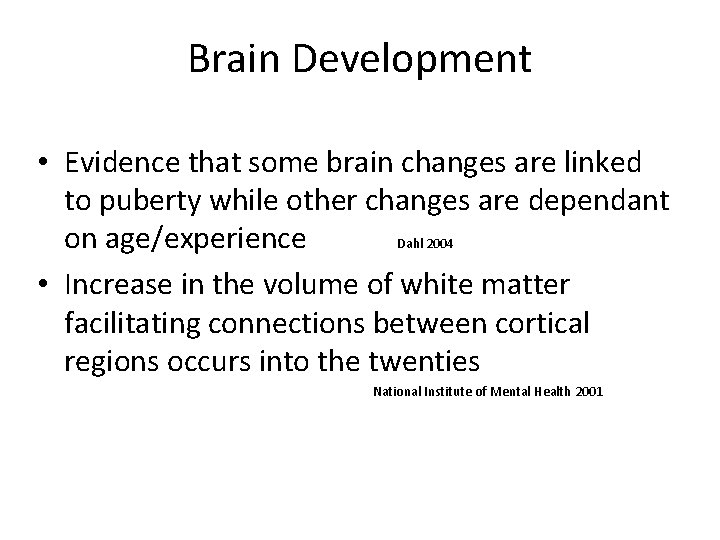 Brain Development

• Evidence that some brain changes are linked to puberty while other changes are dependant on age/experience Dahl 2004

• Increase in the volume of white matter facilitating connections between cortical regions occurs into the twenties

National Institute of Mental Health 2001